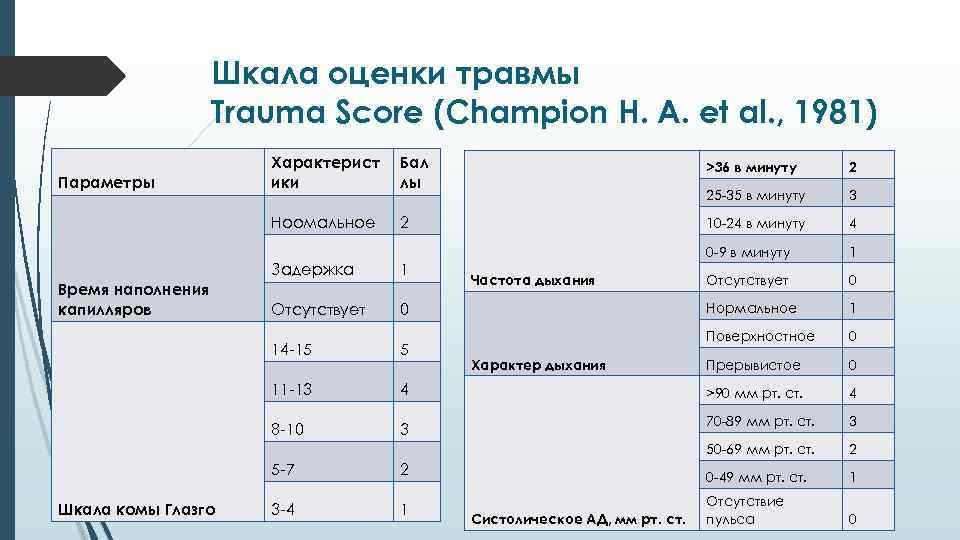 Шкала оценки травмы
Trauma Score (Champion H. A. et al., 1981)

| Параметры | Характеристики | Баллы |
|---|---|---|
| Время наполнения капилляров | Ноомальное | 2 |
| | Задержка | 1 |
| | Отсутствует | 0 |
| Шкала комы Глазго | 14-15 | 5 |
| | 11-13 | 4 |
| | 8-10 | 3 |
| | 5-7 | 2 |
| | 3-4 | 1 |

| | | |
|---|---|---|
| Частота дыхания | >36 в минуту | 2 |
| | 25-35 в минуту | 3 |
| | 10-24 в минуту | 4 |
| | 0-9 в минуту | 1 |
| | Отсутствует | 0 |
| Характер дыхания | Нормальное | 1 |
| | Поверхностное | 0 |
| | Прерывистое | 0 |
| Систолическое АД, мм рт. ст. | >90 мм рт. ст. | 4 |
| | 70-89 мм рт. ст. | 3 |
| | 50-69 мм рт. ст. | 2 |
| | 0-49 мм рт. ст. | 1 |
| | Отсутствие пульса | 0 |